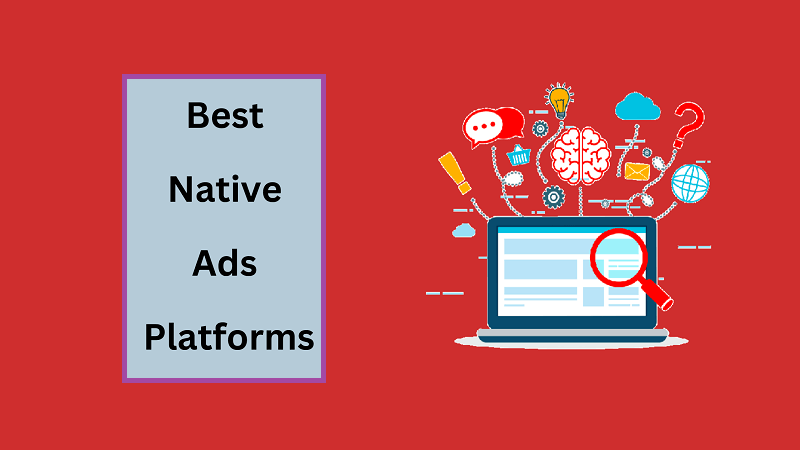 Best
Native
Ads
Platforms